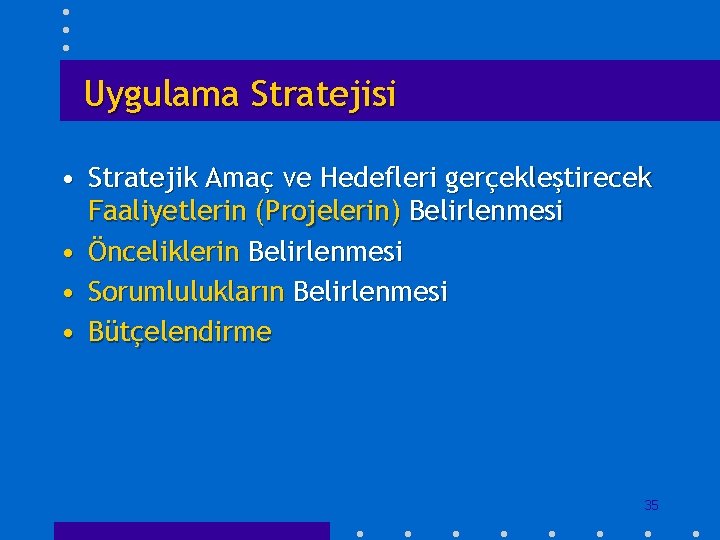 Uygulama Stratejisi

• Stratejik Amaç ve Hedefleri gerçekleştirecek Faaliyetlerin (Projelerin) Belirlenmesi
• Önceliklerin Belirlenmesi
• Sorumlulukların Belirlenmesi
• Bütçelendirme

35